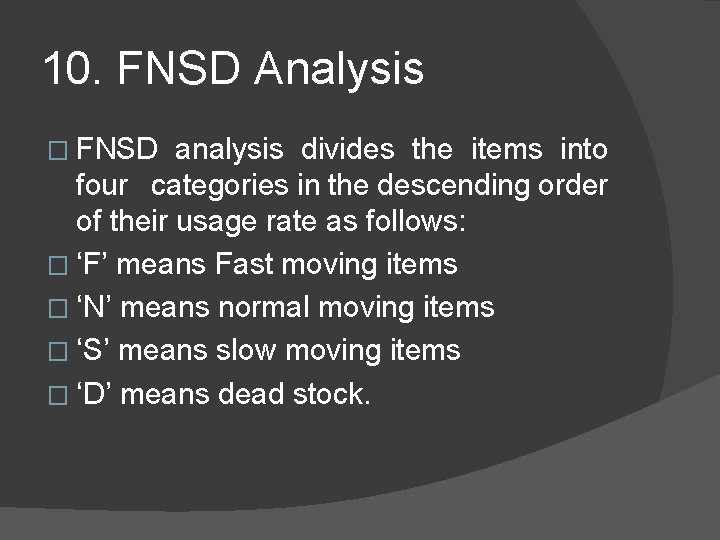 10. FNSD Analysis

□ FNSD analysis divides the items into four categories in the descending order of their usage rate as follows:

□ ‘F’ means Fast moving items

□ ‘N’ means normal moving items

□ ‘S’ means slow moving items

□ ‘D’ means dead stock.